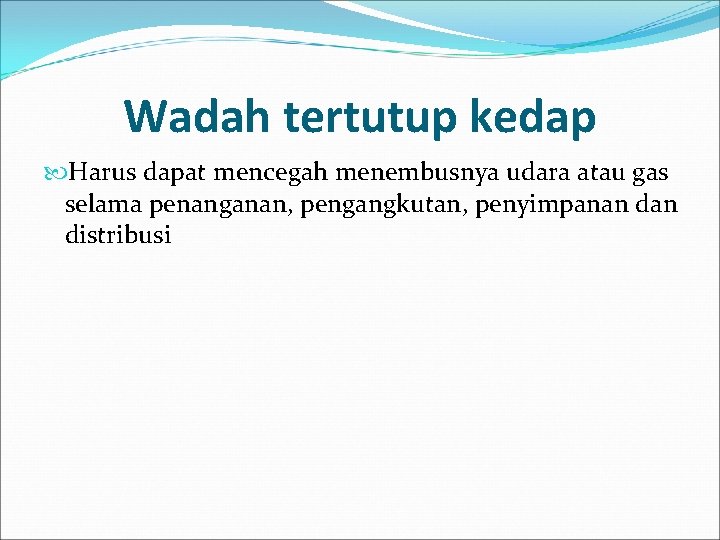 Wadah tertutup kedap

Harus dapat mencegah menembusnya udara atau gas selama penanganan, pengangkutan, penyimpanan dan distribusi